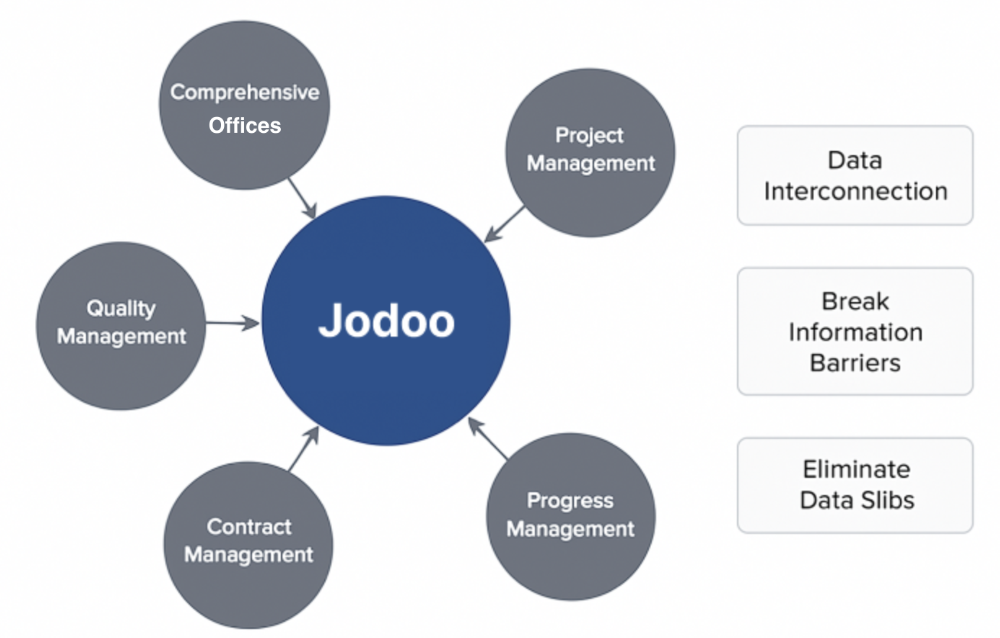 Comprehensive Offices

Project Management

Quality Management

Jodoo

Contract Management

Progress Management

Data Interconnection

Break Information Barriers

Eliminate Data Slibs